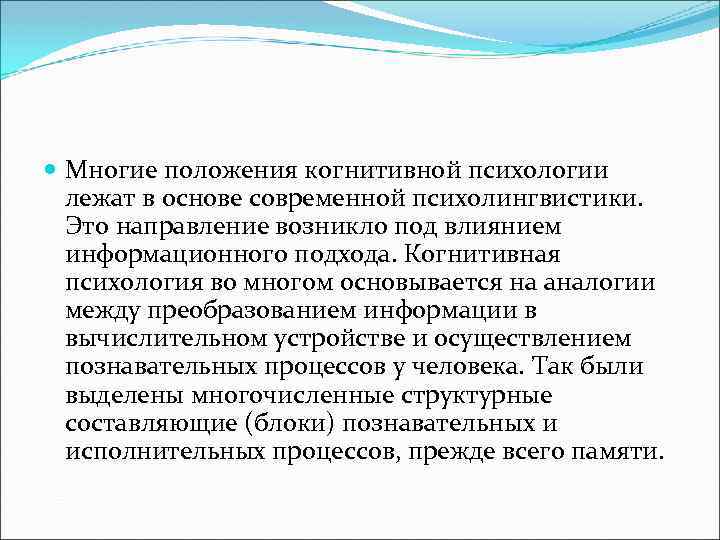 Многие положения когнитивной психологии лежат в основе современной психолингвистики. Это направление возникло под влиянием информационного подхода. Когнитивная психология во многом основывается на аналогии между преобразованием информации в вычислительном устройстве и осуществлением познавательных процессов у человека. Так были выделены многочисленные структурные составляющие (блоки) познавательных и исполнительных процессов, прежде всего памяти.